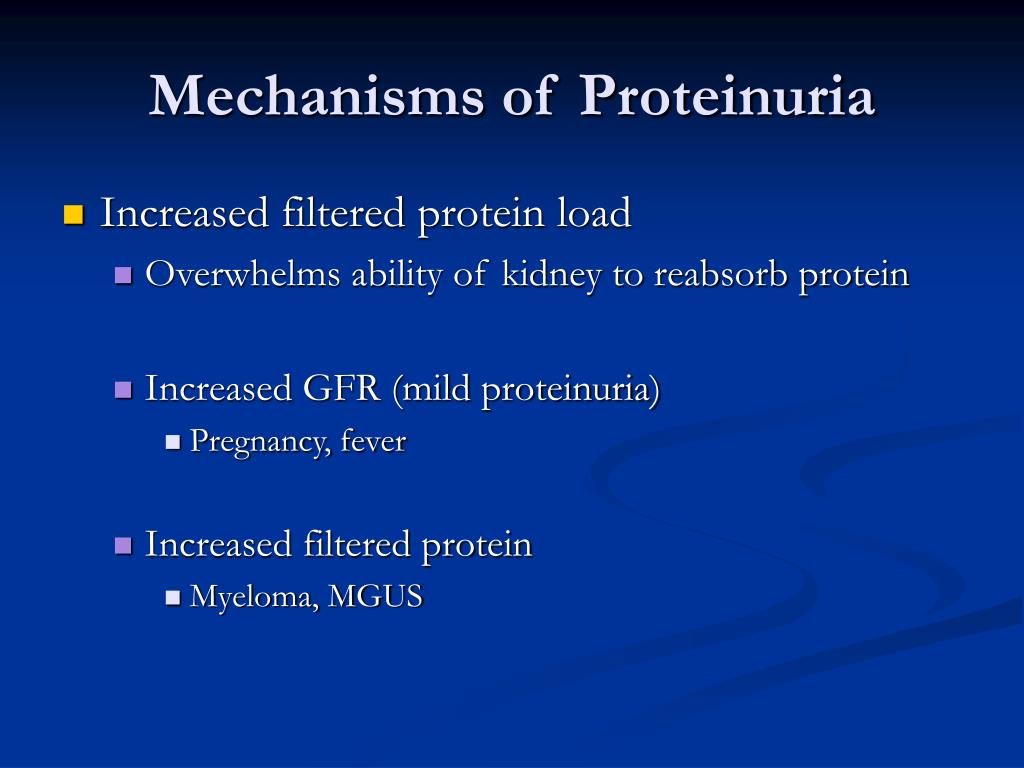 Mechanisms of Proteinuria

Increased filtered protein load

Overwhelms ability of kidney to reabsorb protein

Increased GFR (mild proteinuria)

Pregnancy, fever

Increased filtered protein

Myeloma, MGUS